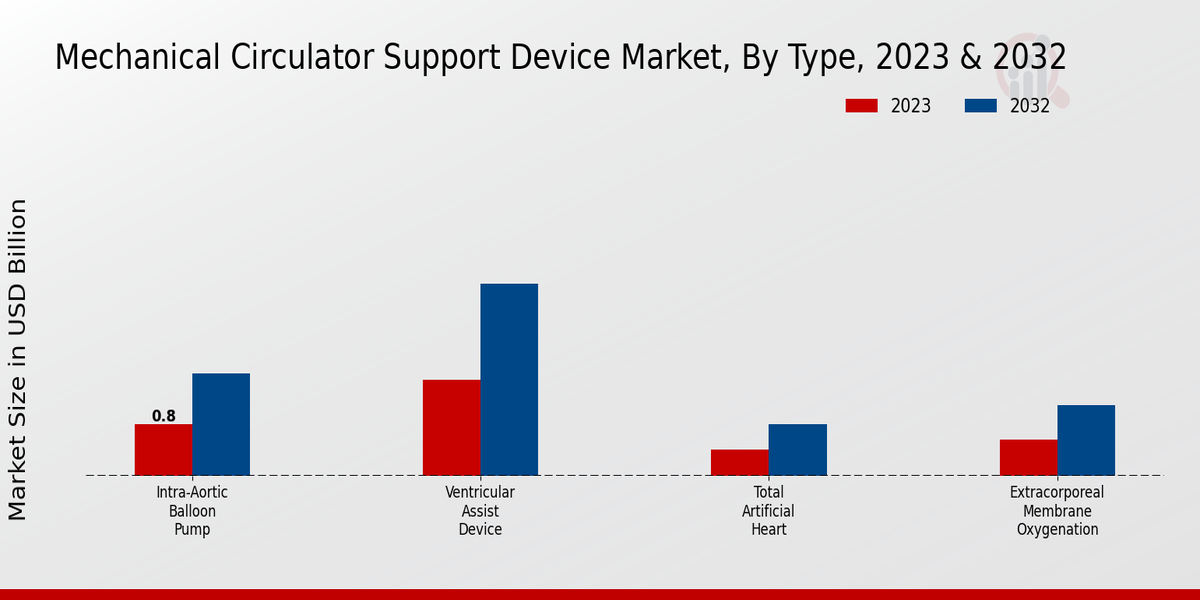 Mechanical Circulator Support Device Market, By Type, 2023 & 2032

2023
2032

Market Size in USD Billion

0.8

Intra-Aortic Balloon Pump

Ventricular Assist Device

Total Artificial Heart

Extracorporeal Membrane Oxygenation